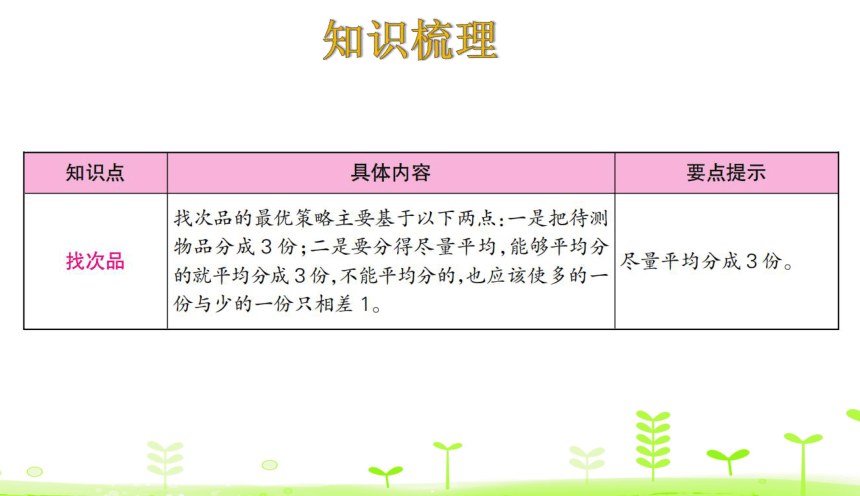 知识梳理

| 知识点 | 具体内容 | 要点提示 |
|---|---|---|
| 找次品 | 找次品的最优策略主要基于以下两点：一是把待测物品分成3份；二是要分得尽量平均，能够平均分的就平均分成3份，不能平均分的，也应该使多的一份与少的一份只相差1。 | 尽量平均分成3份。 |